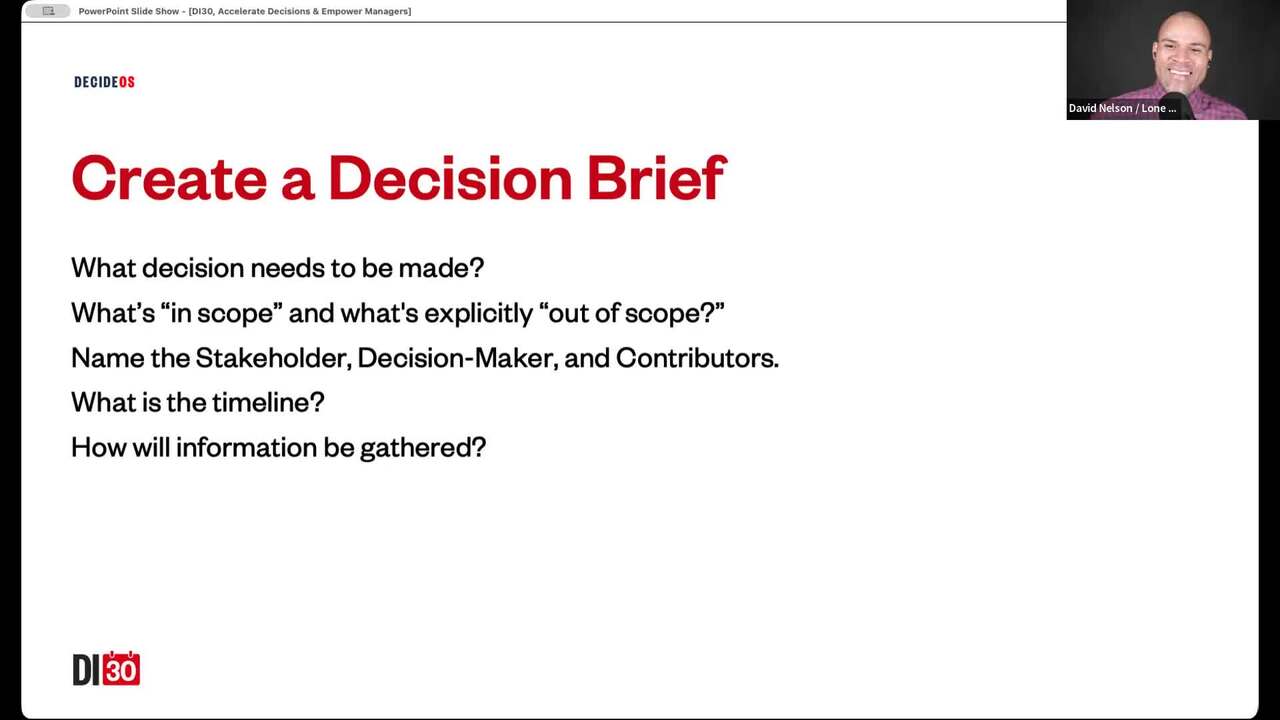 PowerPoint Slide Show - [DI30, Accelerate Decisions & Empower Managers]

David Nelson / Lone ...

DECIDEOS

Create a Decision Brief

What decision needs to be made?

What's "in scope" and what's explicitly "out of scope?"

Name the Stakeholder, Decision-Maker, and Contributors.

What is the timeline?

How will information be gathered?

DI30